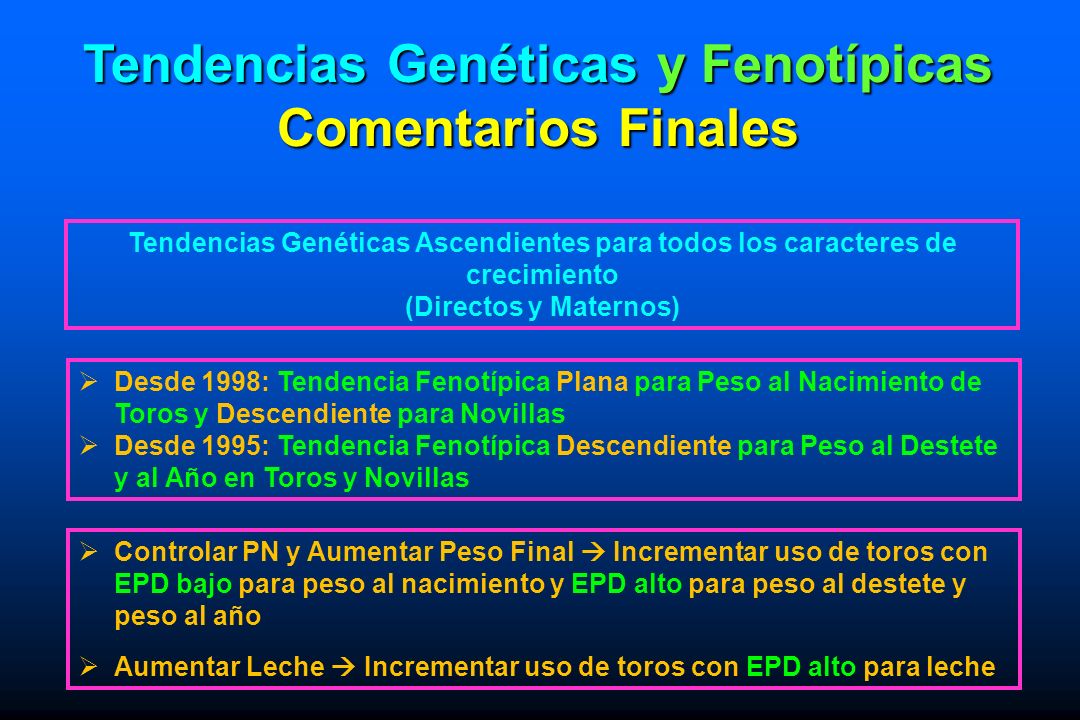 Tendencias Genéticas y Fenotípicas
Comentarios Finales

Tendencias Genéticas Ascendientes para todos los caracteres de crecimiento
(Directos y Maternos)

➢ Desde 1998: Tendencia Fenotípica Plana para Peso al Nacimiento de Toros y Descendiente para Novillas
➢ Desde 1995: Tendencia Fenotípica Descendiente para Peso al Destete y al Año en Toros y Novillas

➢ Controlar PN y Aumentar Peso Final → Incrementar uso de toros con EPD bajo para peso al nacimiento y EPD alto para peso al destete y peso al año

➢ Aumentar Leche → Incrementar uso de toros con EPD alto para leche